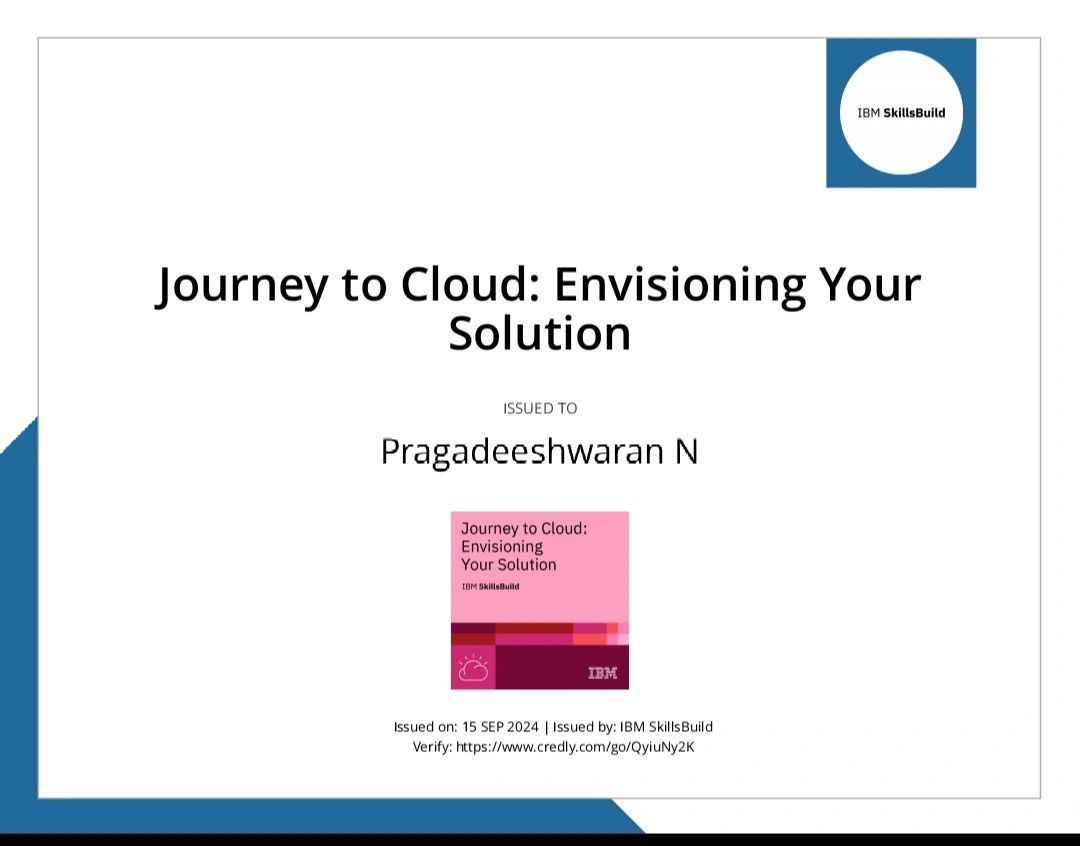 IBM SkillsBuild

Journey to Cloud: Envisioning Your Solution

ISSUED TO

Pragadeeshwaran N

Journey to Cloud: Envisioning Your Solution

IBM SkillsBuild

IBM

Issued on: 15 SEP 2024 | Issued by: IBM SkillsBuild
Verify: https://www.credly.com/go/QyiuNy2K